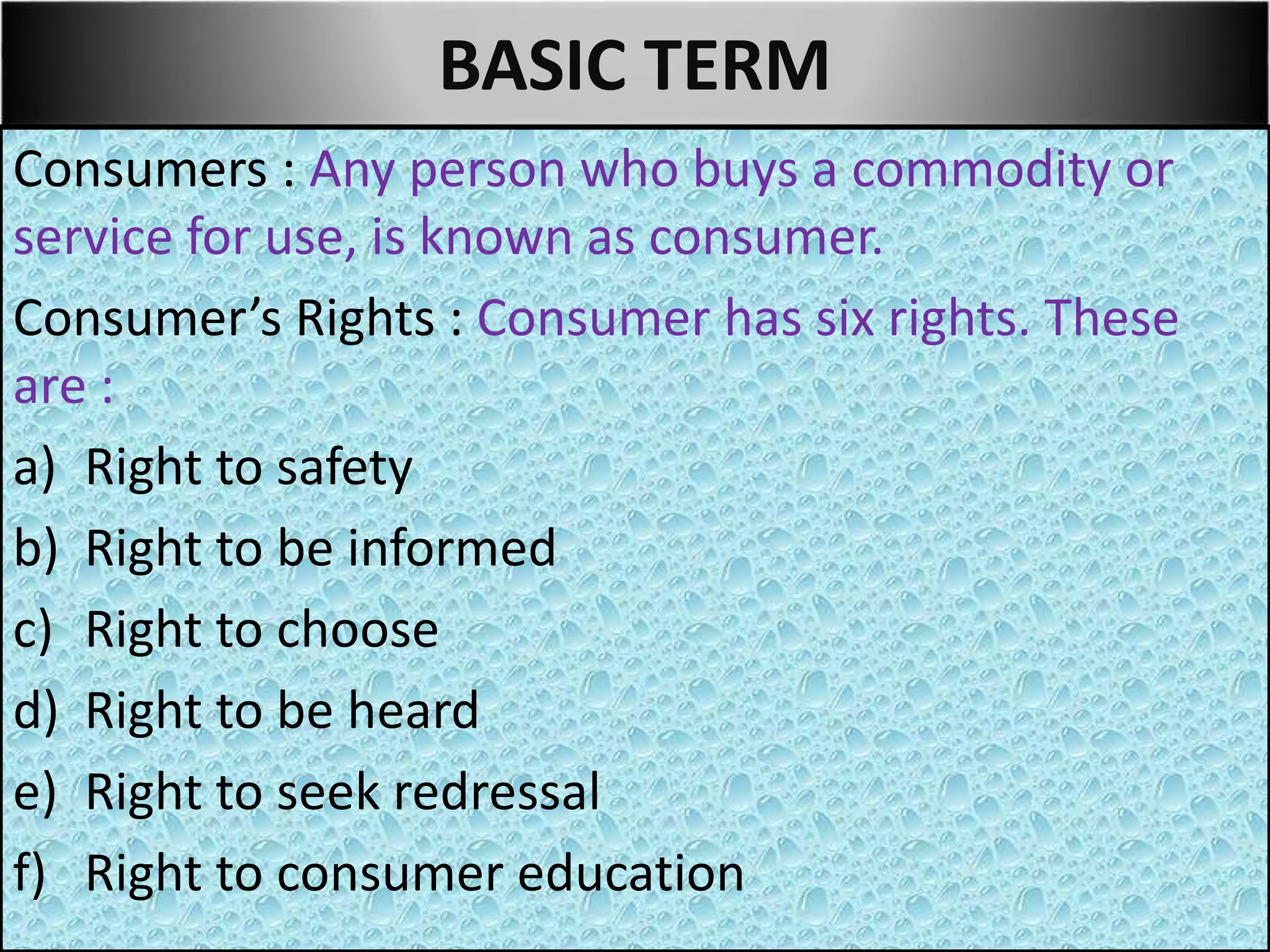 BASIC TERM

Consumers : Any person who buys a commodity or service for use, is known as consumer.

Consumer’s Rights : Consumer has six rights. These are :

a) Right to safety
b) Right to be informed
c) Right to choose
d) Right to be heard
e) Right to seek redressal
f) Right to consumer education